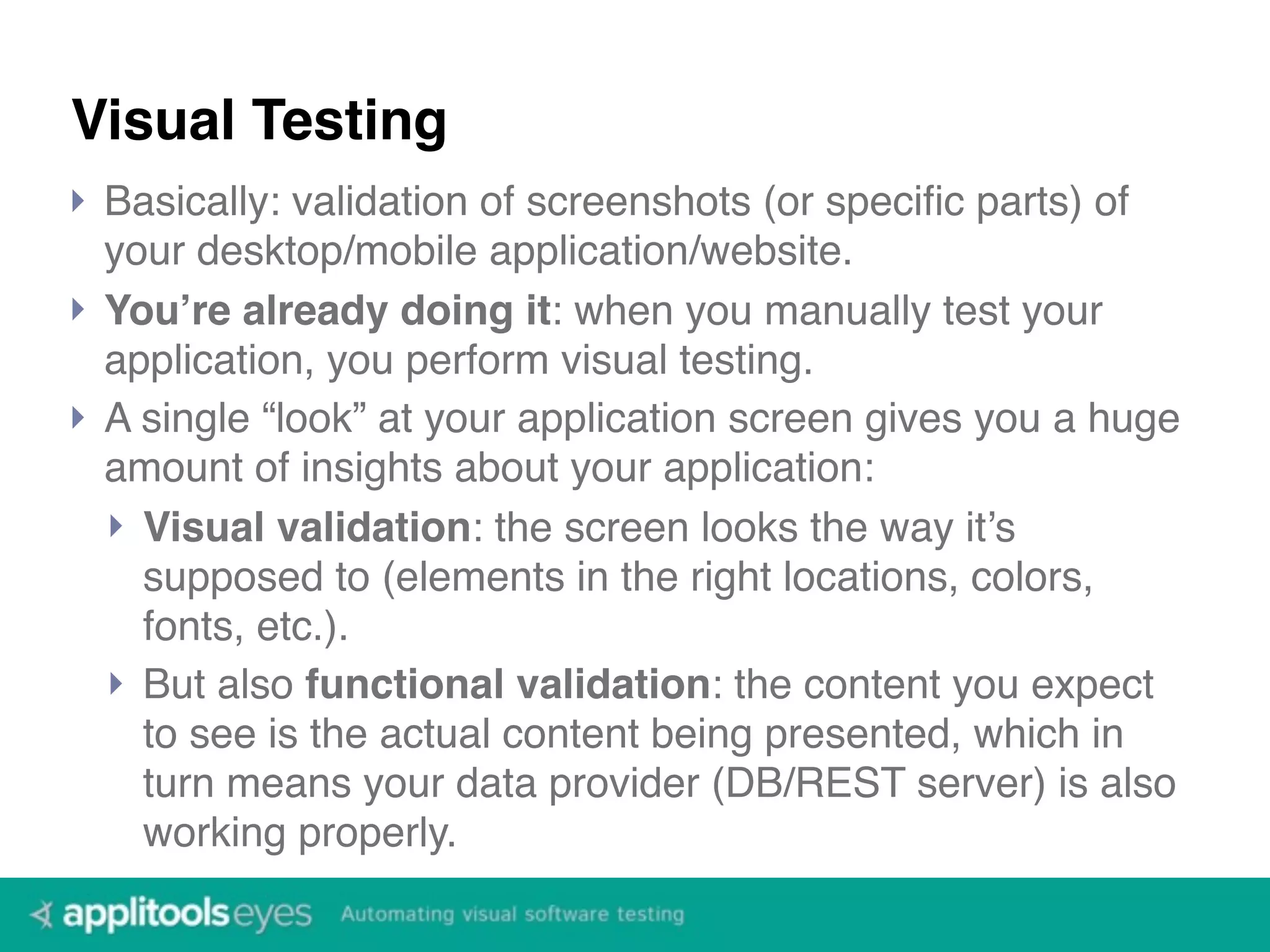 Visual Testing

Basically: validation of screenshots (or specific parts) of your desktop/mobile application/website.

You’re already doing it: when you manually test your application, you perform visual testing.

A single “look” at your application screen gives you a huge amount of insights about your application:

Visual validation: the screen looks the way it’s supposed to (elements in the right locations, colors, fonts, etc.).

But also functional validation: the content you expect to see is the actual content being presented, which in turn means your data provider (DB/REST server) is also working properly.

applitools eyes Automating visual software testing